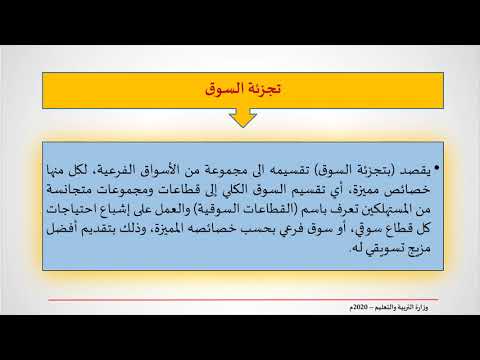 تجزئة السوق

• يقصد (بتجزئة السوق) تقسيمه الى مجموعة من الأسواق الفرعية، لكل منها خصائص مميزة، أي تقسيم السوق الكلي إلى قطاعات ومجموعات متجانسة من المستهلكين تعرف باسم (القطاعات السوقية) والعمل على إشباع احتياجات كل قطاع سوقي، أو سوق فرعي بحسب خصائصه المميزة، وذلك بتقديم أفضل مزيج تسويقي له.

وزارة التربية والتعليم – 2020م